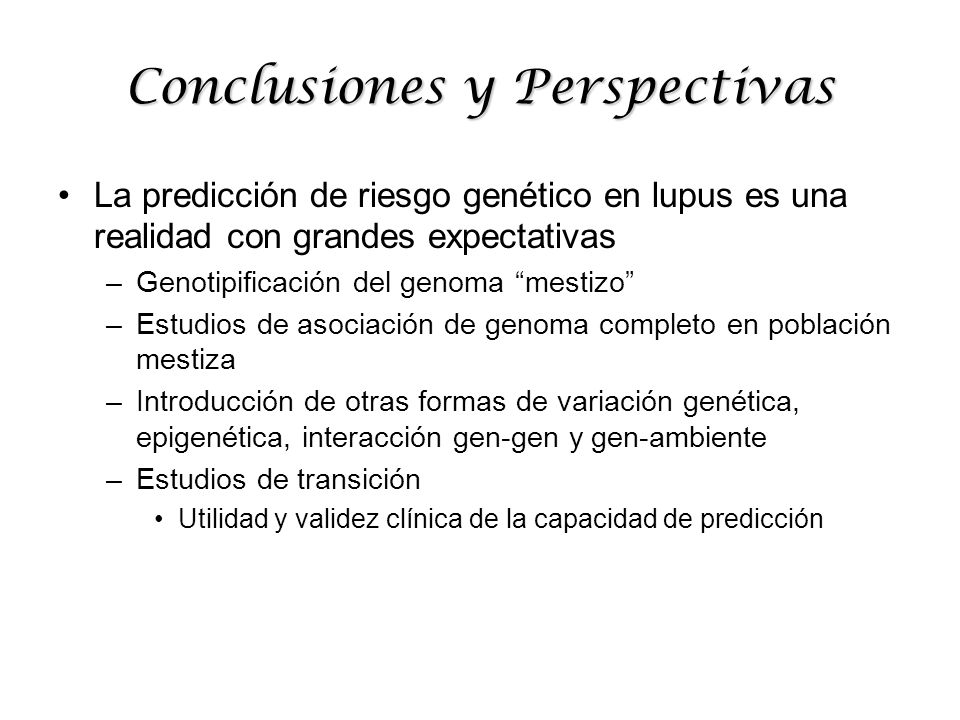 Conclusiones y Perspectivas

• La predicción de riesgo genético en lupus es una realidad con grandes expectativas
– Genotipificación del genoma “mestizo”
– Estudios de asociación de genoma completo en población mestiza
– Introducción de otras formas de variación genética, epigenética, interacción gen-gen y gen-ambiente
– Estudios de transición
• Utilidad y validez clínica de la capacidad de predicción